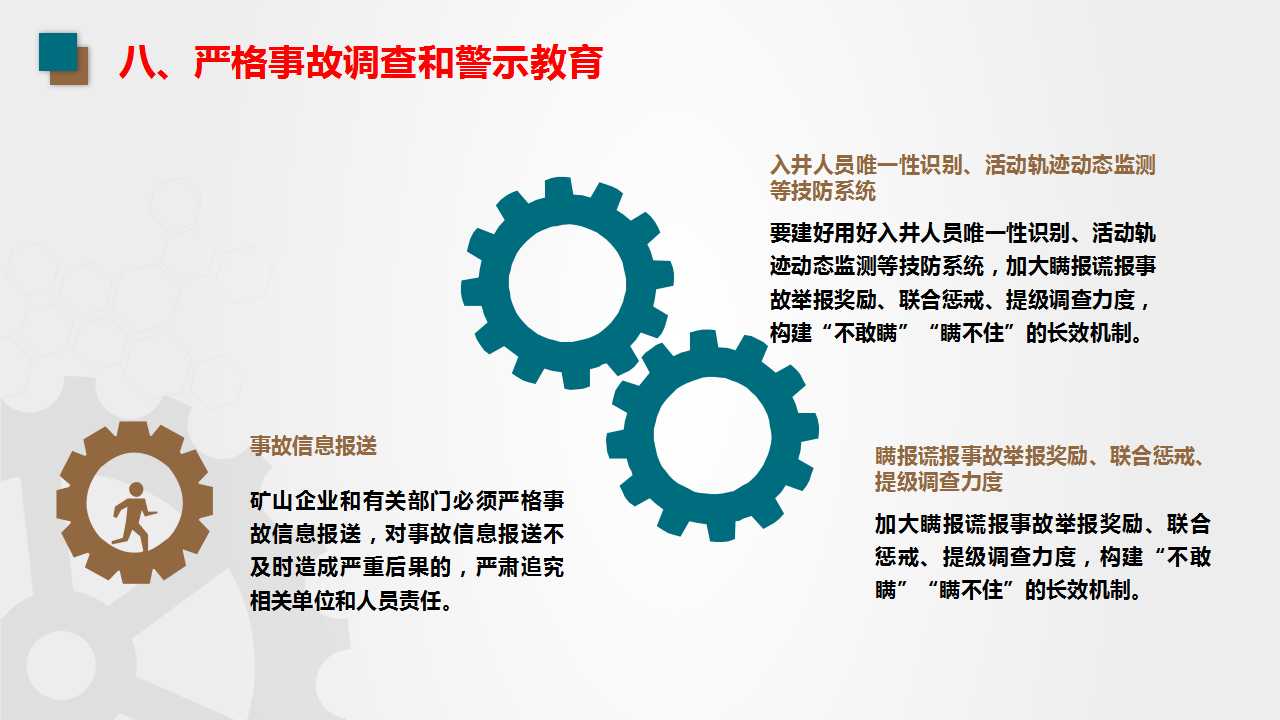 八、严格事故调查和警示教育

入井人员唯一性识别、活动轨迹动态监测等技防系统

要建好用好入井人员唯一性识别、活动轨迹动态监测等技防系统，加大瞒报谎报事故举报奖励、联合惩戒、提级调查力度，构建“不敢瞒”“瞒不住”的长效机制。

事故信息报送

矿山企业和有关部门必须严格事故信息报送，对事故信息报送不及时造成严重后果的，严肃追究相关单位和人员责任。

瞒报谎报事故举报奖励、联合惩戒、提级调查力度

加大瞒报谎报事故举报奖励、联合惩戒、提级调查力度，构建“不敢瞒”“瞒不住”的长效机制。